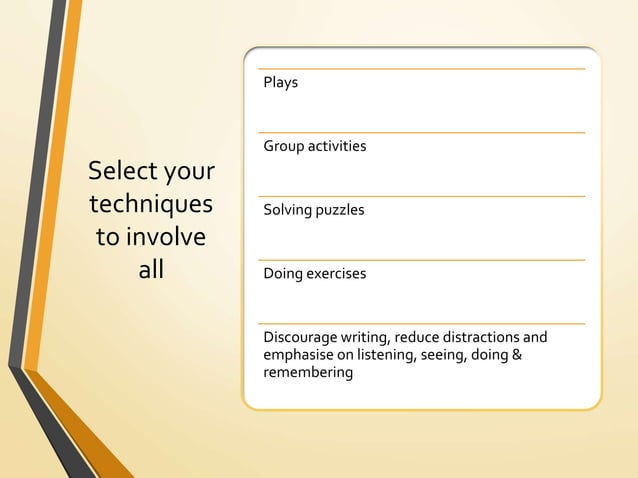 Select your techniques to involve all

Plays

Group activities

Solving puzzles

Doing exercises

Discourage writing, reduce distractions and emphasise on listening, seeing, doing & remembering